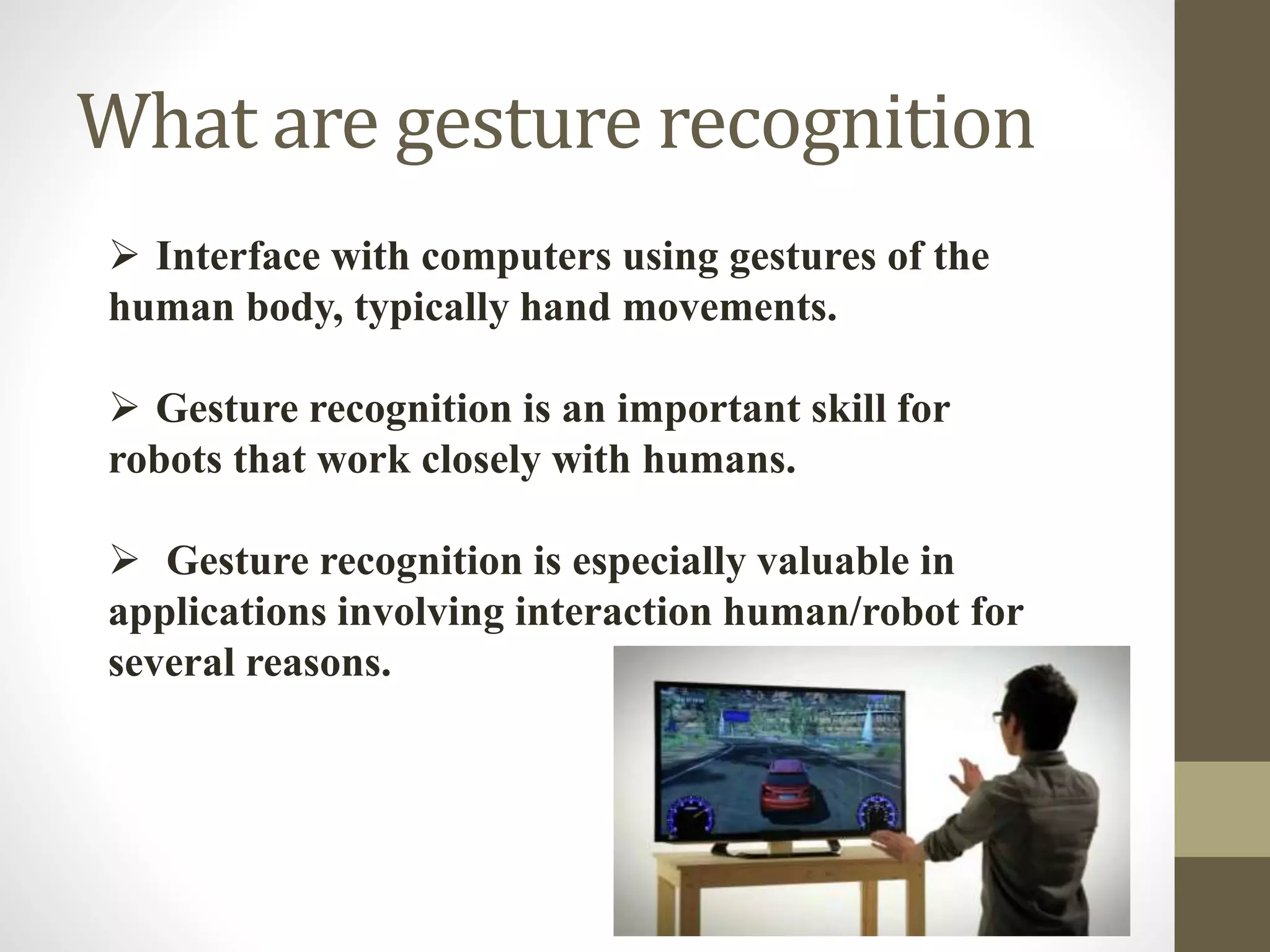 What are gesture recognition

➢ Interface with computers using gestures of the human body, typically hand movements.

➢ Gesture recognition is an important skill for robots that work closely with humans.

➢ Gesture recognition is especially valuable in applications involving interaction human/robot for several reasons.